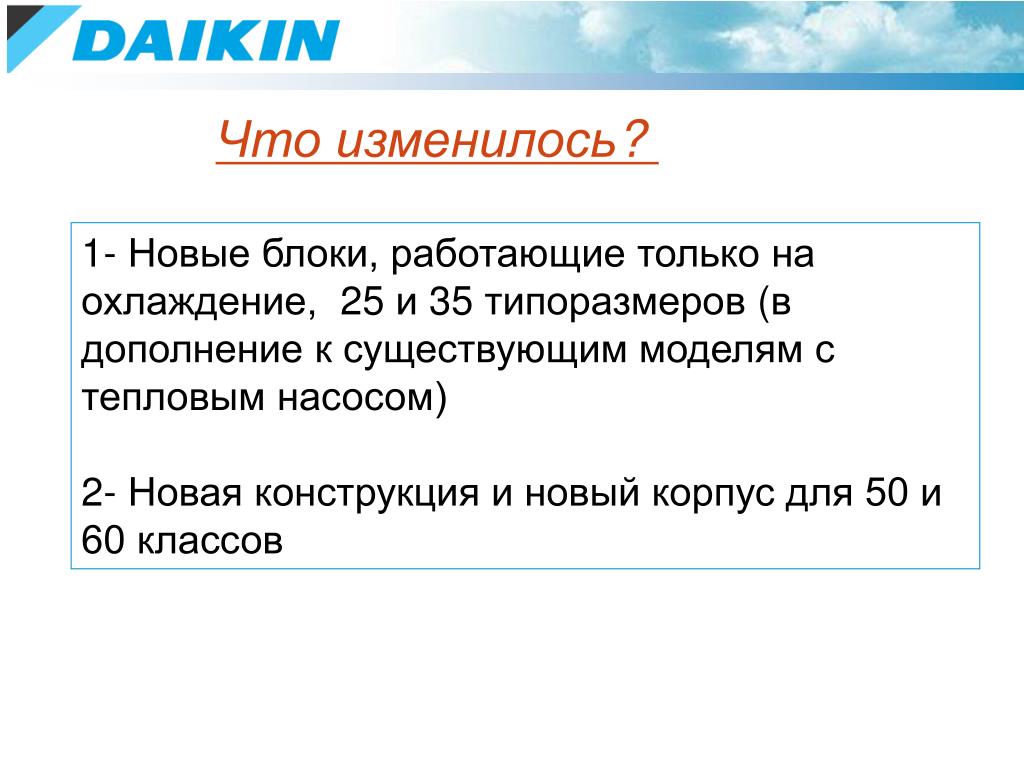 DAIKIN

Что изменилось?

1- Новые блоки, работающие только на охлаждение, 25 и 35 типоразмеров (в дополнение к существующим моделям с тепловым насосом)

2- Новая конструкция и новый корпус для 50 и 60 классов